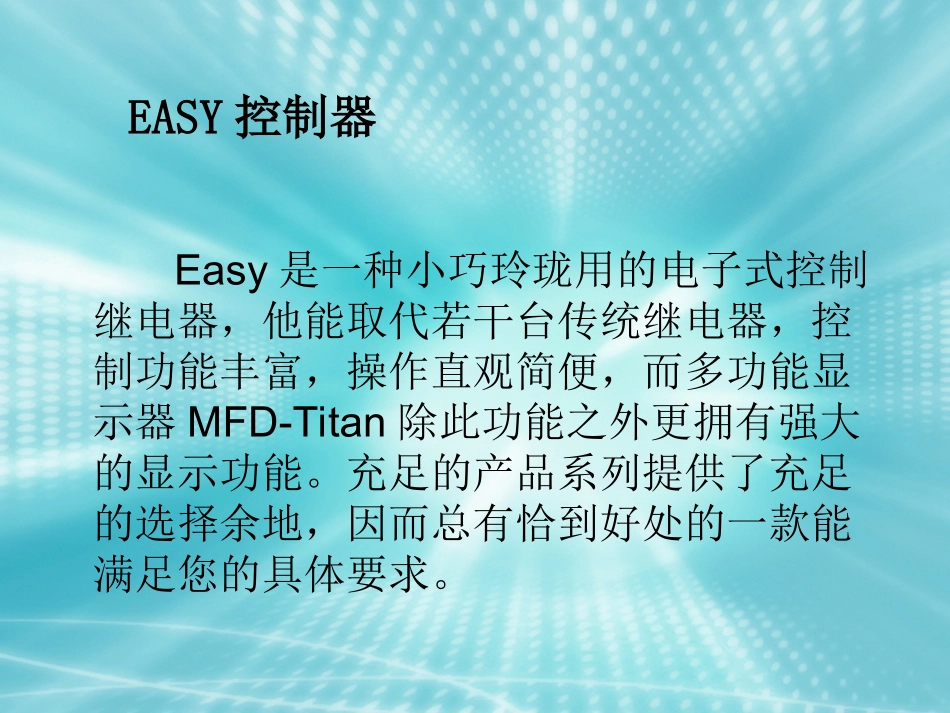 EASY 控制器

Easy 是一种小巧玲珑用的电子式控制继电器，他能取代若干台传统继电器，控制功能丰富，操作直观简便，而多功能显示器 MFD-Titan 除此功能之外更拥有强大的显示功能。充足的产品系列提供了充足的选择余地，因而总有恰到好处的一款能满足您的具体要求。